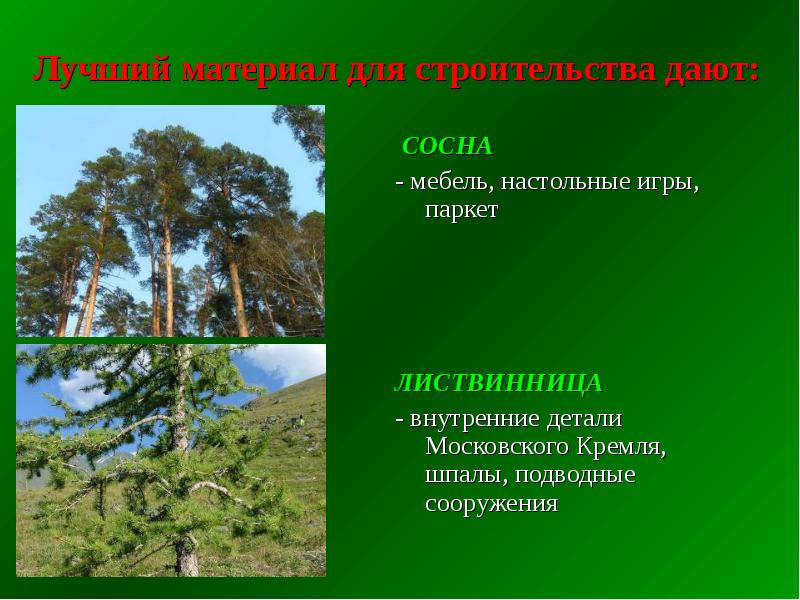 Лучший материал для строительства дают:

СОСНА

- мебель, настольные игры, паркет

ЛИСТВИННИЦА

- внутренние детали Московского Кремля, шпалы, подводные сооружения